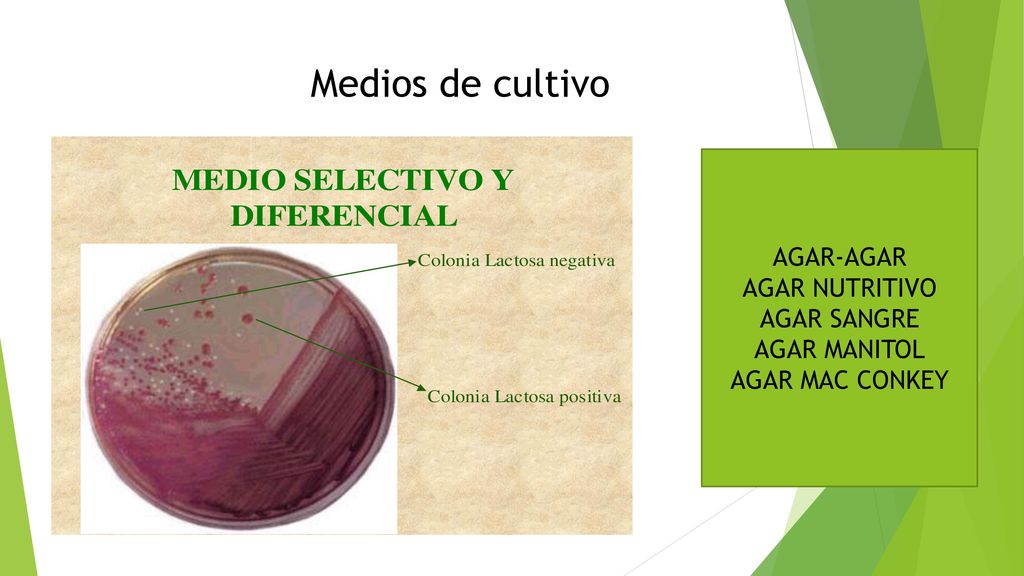 Medios de cultivo

MEDIO SELECTIVO Y DIFERENCIAL

Colonia Lactosa negativa

Colonia Lactosa positiva

AGAR-AGAR
AGAR NUTRITIVO
AGAR SANGRE
AGAR MANITOL
AGAR MAC CONKEY